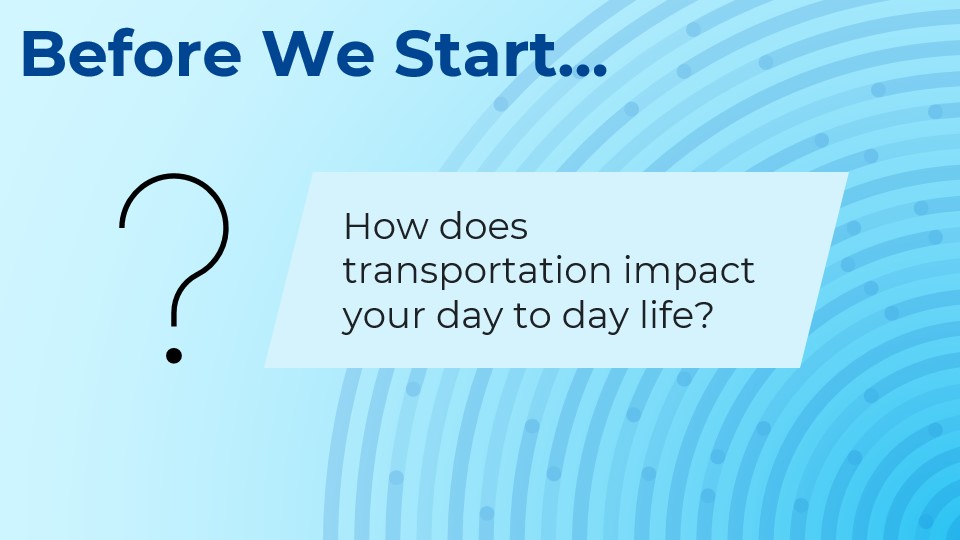 Before We Start...

?

How does transportation impact your day to day life?